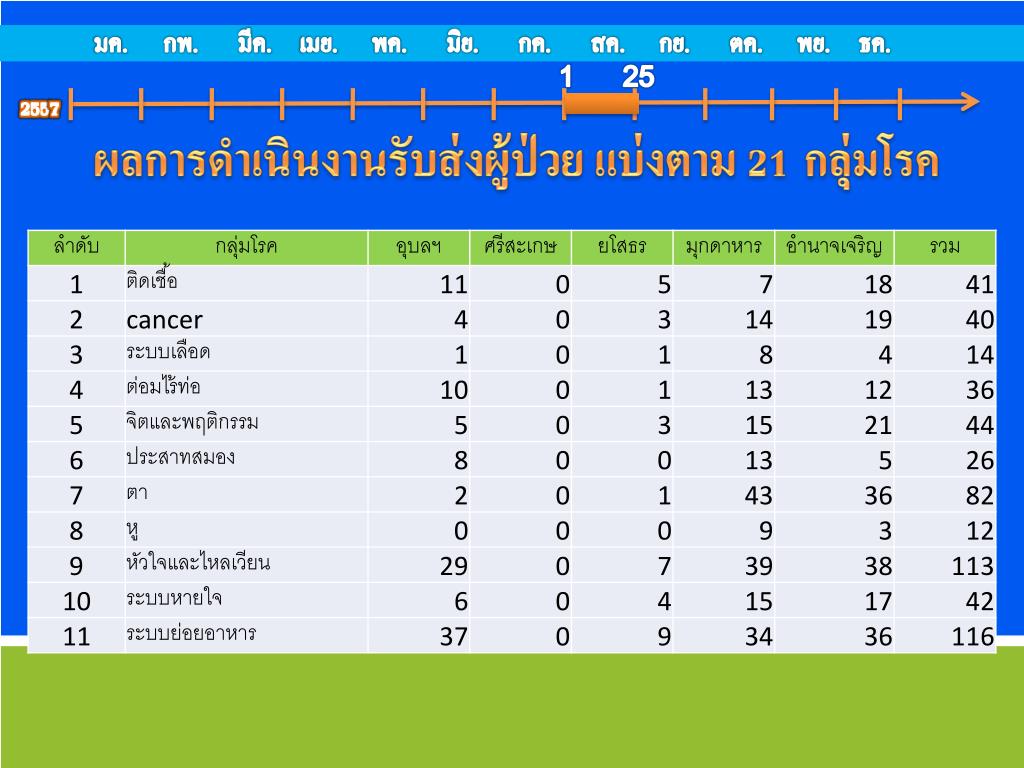 มค. กพ. มีค. เมย. พค. มิย. กค. สค. กย. ตค. พย. ธค.

1 25

2557

ผลการดำเนินงานรับส่งผู้ป่วย แบ่งตาม 21 กลุ่มโรค

| ลำดับ | กลุ่มโรค | อุบลฯ | ศรีสะเกษ | ยโสธร | มุกดาหาร | อำนาจเจริญ | รวม |
|---|---|---|---|---|---|---|---|
| 1 | ติดเชื้อ | 11 | 0 | 5 | 7 | 18 | 41 |
| 2 | cancer | 4 | 0 | 3 | 14 | 19 | 40 |
| 3 | ระบบเลือด | 1 | 0 | 1 | 8 | 4 | 14 |
| 4 | ต่อมไร้ท่อ | 10 | 0 | 1 | 13 | 12 | 36 |
| 5 | จิตและพฤติกรรม | 5 | 0 | 3 | 15 | 21 | 44 |
| 6 | ประสาทสมอง | 8 | 0 | 0 | 13 | 5 | 26 |
| 7 | ตา | 2 | 0 | 1 | 43 | 36 | 82 |
| 8 | หู | 0 | 0 | 0 | 9 | 3 | 12 |
| 9 | หัวใจและไหลเวียน | 29 | 0 | 7 | 39 | 38 | 113 |
| 10 | ระบบหายใจ | 6 | 0 | 4 | 15 | 17 | 42 |
| 11 | ระบบย่อยอาหาร | 37 | 0 | 9 | 34 | 36 | 116 |